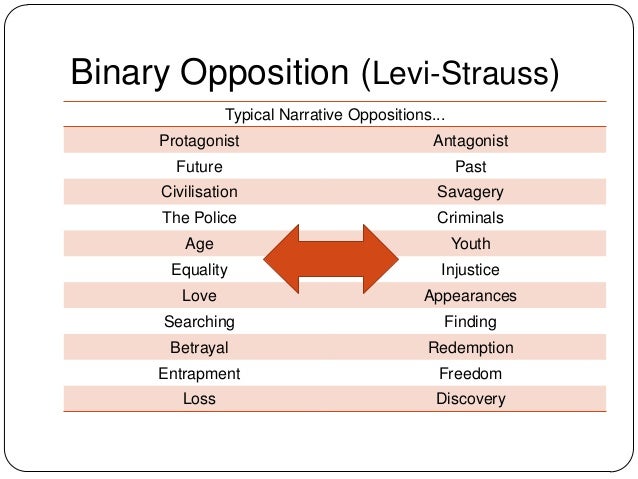 Binary Opposition (Levi-Strauss)

| Typical Narrative Oppositions... | |
|---|---|
| Protagonist | Antagonist |
| Future | Past |
| Civilisation | Savagery |
| The Police | Criminals |
| Age | Youth |
| Equality | Injustice |
| Love | Appearances |
| Searching | Finding |
| Betrayal | Redemption |
| Entrapment | Freedom |
| Loss | Discovery |